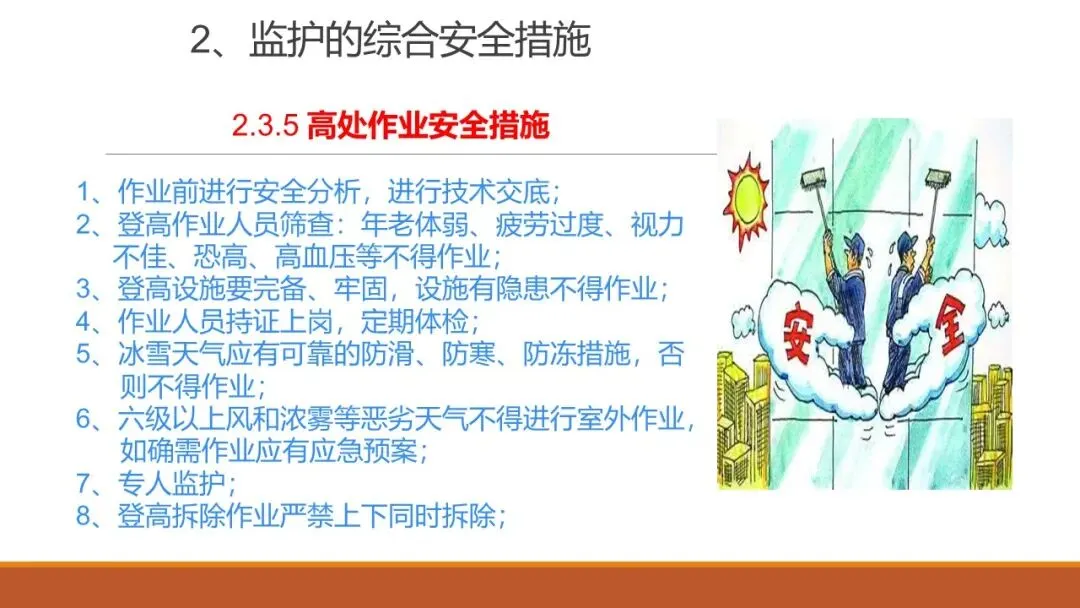 2、监护的综合安全措施

2.3.5 高处作业安全措施

1、作业前进行安全分析，进行技术交底；
2、登高作业人员筛查：年老体弱、疲劳过度、视力不佳、恐高、高血压等不得作业；
3、登高设施要完备、牢固，设施有隐患不得作业；
4、作业人员持证上岗，定期体检；
5、冰雪天气应有可靠的防滑、防寒、防冻措施，否则不得作业；
6、六级以上风和浓雾等恶劣天气不得进行室外作业，如确需作业应有应急预案；
7、专人监护；
8、登高拆除作业严禁上下同时拆除；

安
全